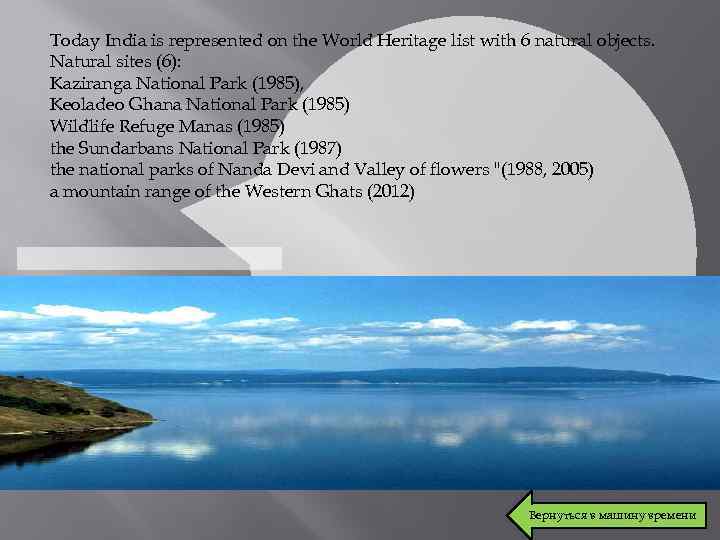 Today India is represented on the World Heritage list with 6 natural objects.
Natural sites (6):
Kaziranga National Park (1985),
Keoladeo Ghana National Park (1985)
Wildlife Refuge Manas (1985)
the Sundarbans National Park (1987)
the national parks of Nanda Devi and Valley of flowers "(1988, 2005)
a mountain range of the Western Ghats (2012)

Вернуться в машину времени